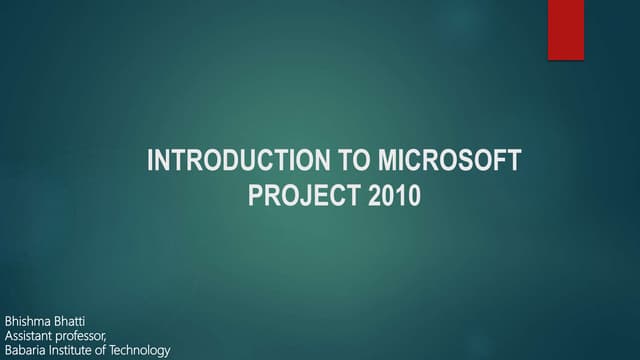 INTRODUCTION TO MICROSOFT PROJECT 2010

Bhishma Bhatti
Assistant professor,
Babaria Institute of Technology